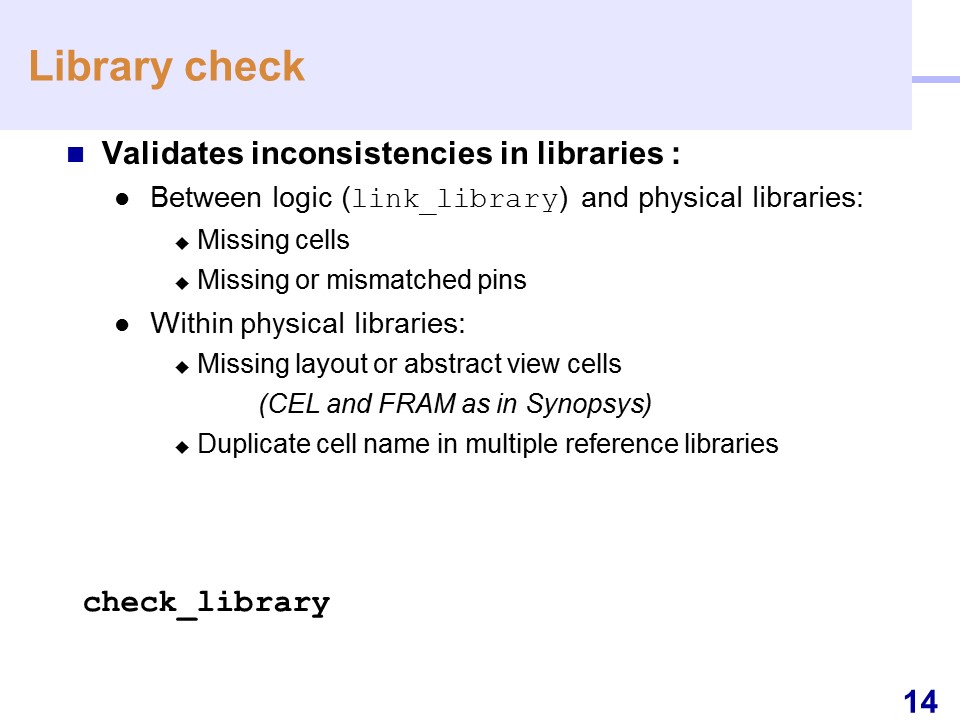 Library check

Validates inconsistencies in libraries :

Between logic (link_library) and physical libraries:

Missing cells

Missing or mismatched pins

Within physical libraries:

Missing layout or abstract view cells

(CEL and FRAM as in Synopsys)

Duplicate cell name in multiple reference libraries

check_library

14